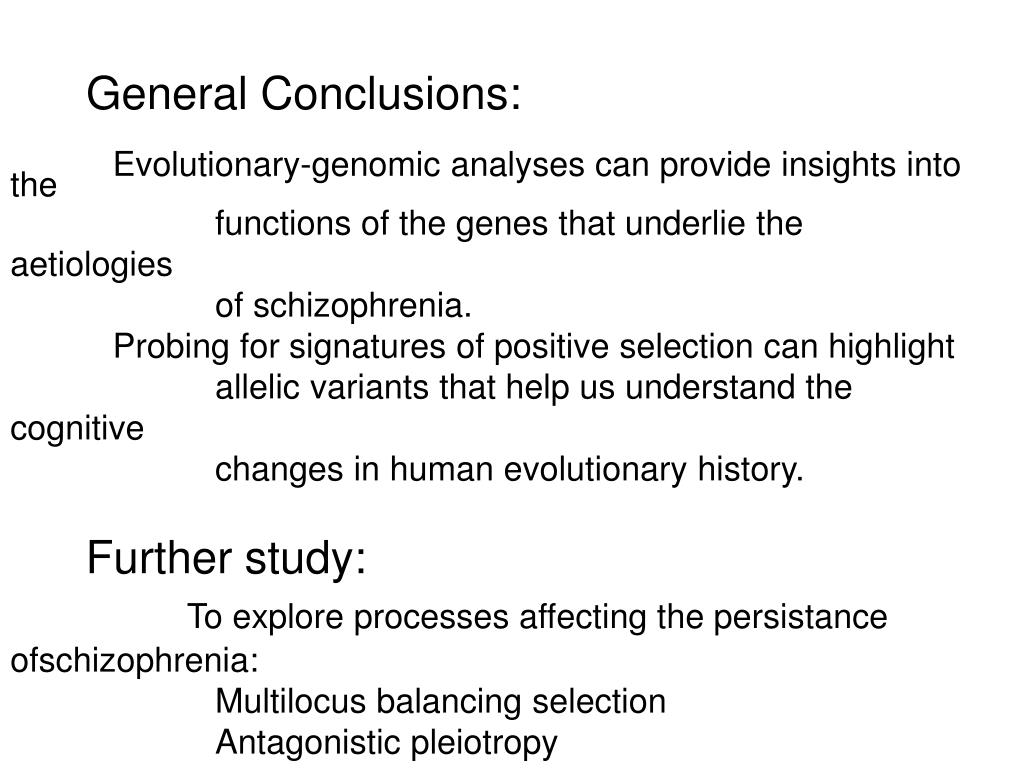 General Conclusions:

Evolutionary-genomic analyses can provide insights into the functions of the genes that underlie the aetiologies of schizophrenia.

Probing for signatures of positive selection can highlight allelic variants that help us understand the cognitive changes in human evolutionary history.

Further study:

To explore processes affecting the persistance ofschizophrenia:

Multilocus balancing selection

Antagonistic pleiotropy